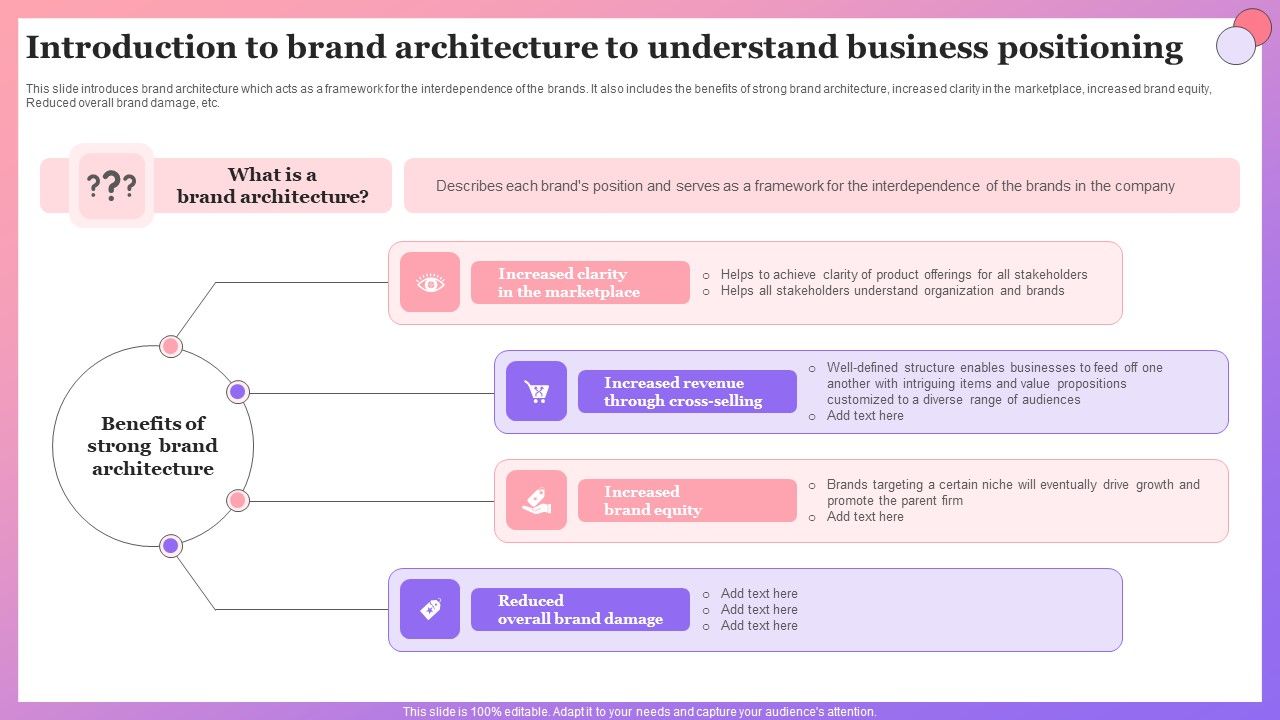 Introduction to brand architecture to understand business positioning

This slide introduces brand architecture which acts as a framework for the interdependence of the brands. It also includes the benefits of strong brand architecture, increased clarity in the marketplace, increased brand equity, Reduced overall brand damage, etc.

???

What is a brand architecture?

Describes each brand's position and serves as a framework for the interdependence of the brands in the company

Benefits of strong brand architecture

Increased clarity in the marketplace

○ Helps to achieve clarity of product offerings for all stakeholders
○ Helps all stakeholders understand organization and brands

Increased revenue through cross-selling

○ Well-defined structure enables businesses to feed off one another with intriguing items and value propositions customized to a diverse range of audiences
○ Add text here

Increased brand equity

○ Brands targeting a certain niche will eventually drive growth and promote the parent firm
○ Add text here

Reduced overall brand damage

○ Add text here
○ Add text here
○ Add text here

This slide is 100% editable. Adapt it to your needs and capture your audience's attention.